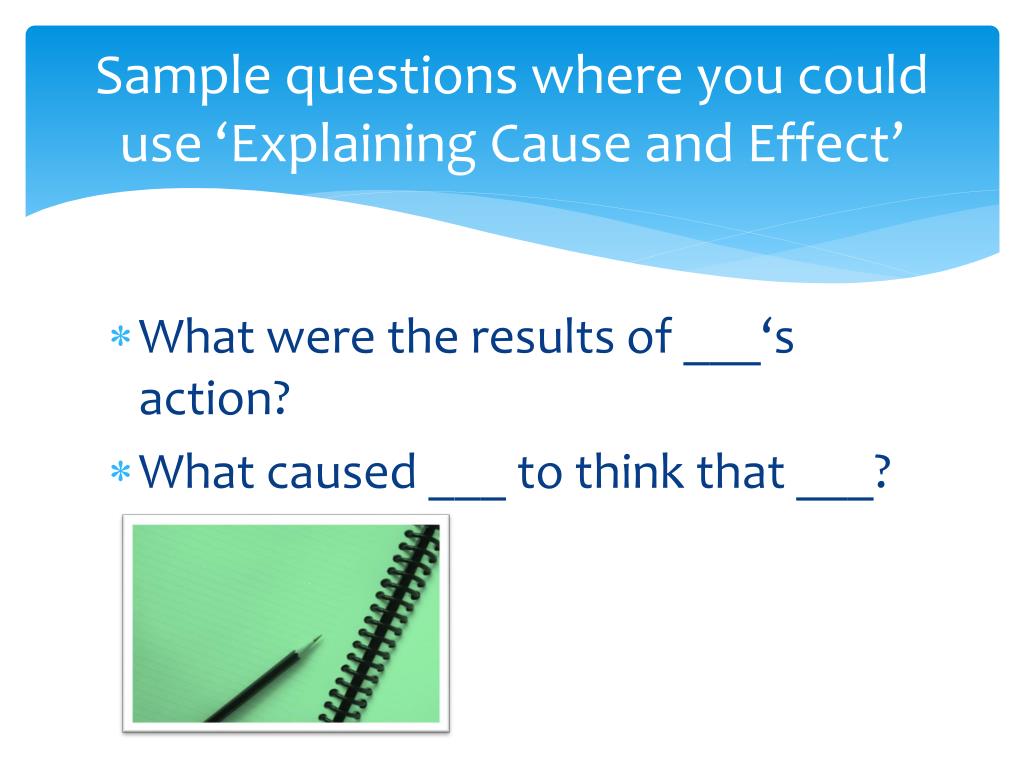 Sample questions where you could use ‘Explaining Cause and Effect’

* What were the results of ___‘s action?
* What caused ___ to think that ___?